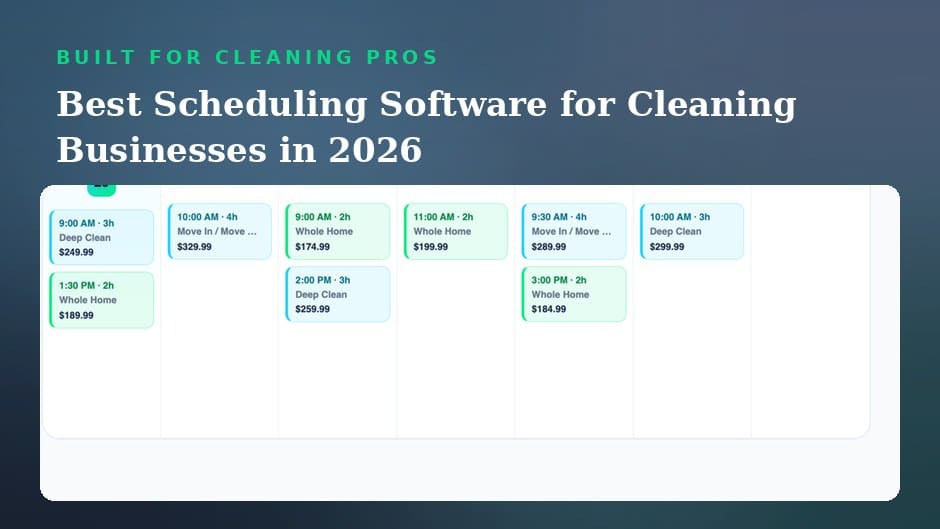 BUILT FOR CLEANING PROS

Best Scheduling Software for Cleaning Businesses in 2026

9:00 AM · 3h
Deep Clean
$249.99

1:30 PM · 2h
Whole Home
$189.99

10:00 AM · 4h
Move In / Move ...
$329.99

9:00 AM · 2h
Whole Home
$174.99

2:00 PM · 3h
Deep Clean
$259.99

11:00 AM · 2h
Whole Home
$199.99

9:30 AM · 4h
Move In / Move ...
$289.99

3:00 PM · 2h
Whole Home
$184.99

10:00 AM · 3h
Deep Clean
$299.99